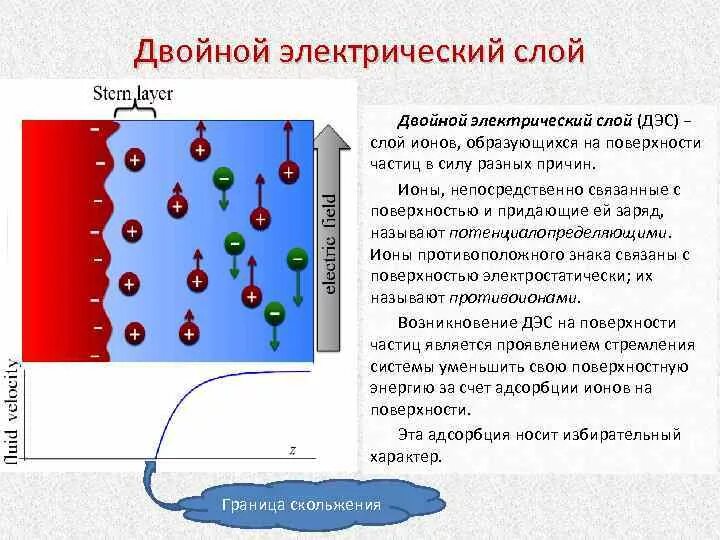 Двойной электрический слой

Stern layer

electric field

fluid velocity

z

Граница скольжения

Двойной электрический слой (ДЭС) – слой ионов, образующихся на поверхности частиц в силу разных причин.

Ионы, непосредственно связанные с поверхностью и придающие ей заряд, называют потенциалопределяющими. Ионы противоположного знака связаны с поверхностью электростатически; их называют противоионами.

Возникновение ДЭС на поверхности частиц является проявлением стремления системы уменьшить свою поверхностную энергию за счет адсорбции ионов на поверхности.

Эта адсорбция носит избирательный характер.